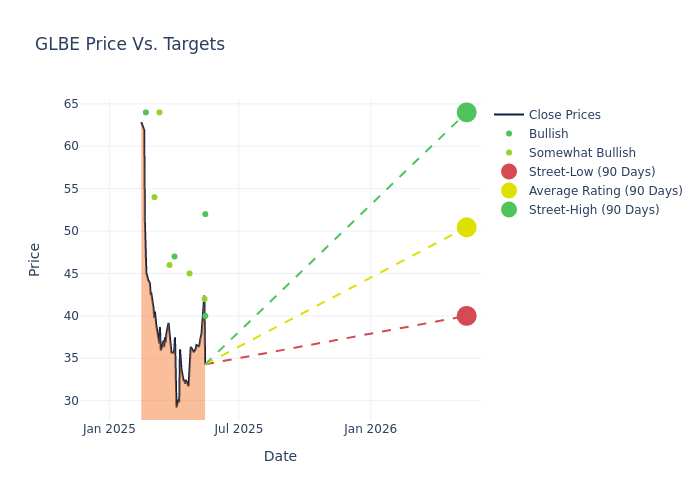 GLBE Price Vs. Targets

Price

65
60
55
50
45
40
35
30

Jan 2025
Jul 2025
Jan 2026

Date

Close Prices
Bullish
Somewhat Bullish
Street-Low (90 Days)
Average Rating (90 Days)
Street-High (90 Days)